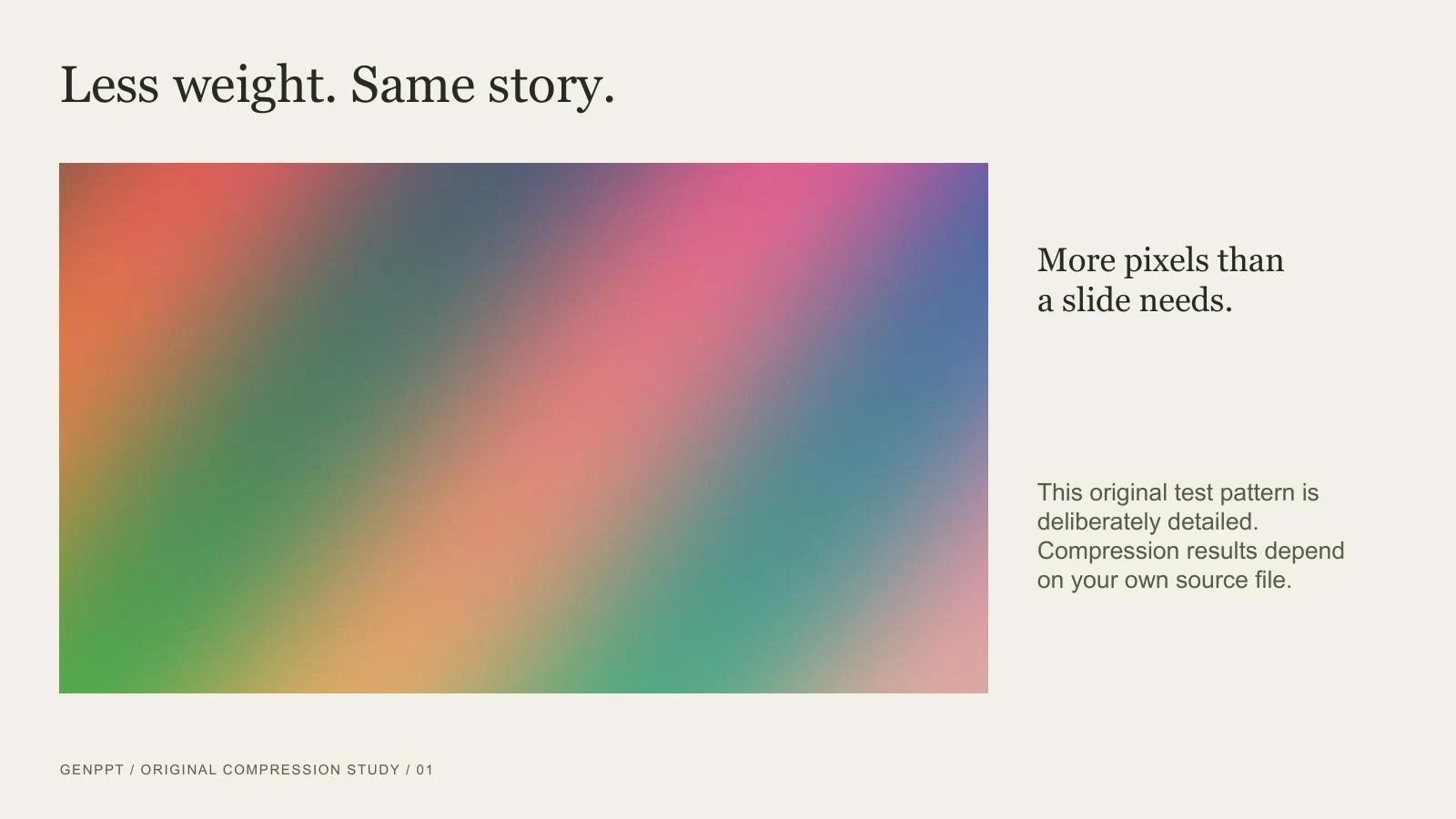 Less weight. Same story.

More pixels than
a slide needs.

This original test pattern is deliberately detailed. Compression results depend on your own source file.

GENPPT / ORIGINAL COMPRESSION STUDY / 01